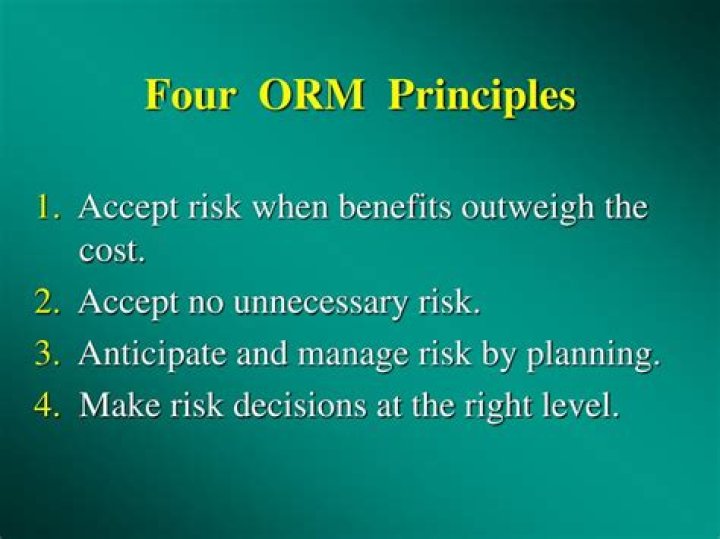 Four ORM Principles

1. Accept risk when benefits outweigh the cost.
2. Accept no unnecessary risk.
3. Anticipate and manage risk by planning.
4. Make risk decisions at the right level.